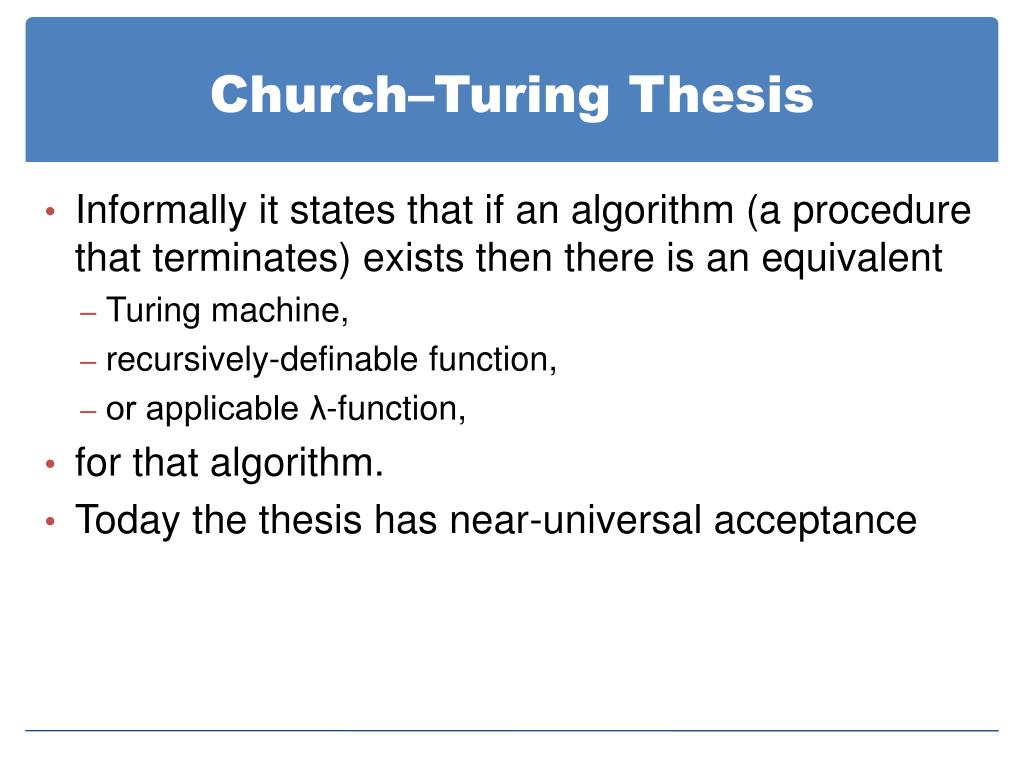 Church–Turing Thesis

• Informally it states that if an algorithm (a procedure that terminates) exists then there is an equivalent
– Turing machine,
– recursively-definable function,
– or applicable λ-function,
• for that algorithm.
• Today the thesis has near-universal acceptance